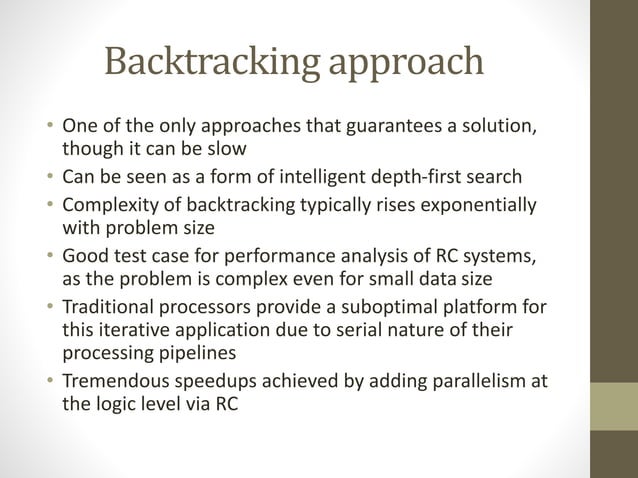 Backtracking approach

• One of the only approaches that guarantees a solution, though it can be slow
• Can be seen as a form of intelligent depth-first search
• Complexity of backtracking typically rises exponentially with problem size
• Good test case for performance analysis of RC systems, as the problem is complex even for small data size
• Traditional processors provide a suboptimal platform for this iterative application due to serial nature of their processing pipelines
• Tremendous speedups achieved by adding parallelism at the logic level via RC